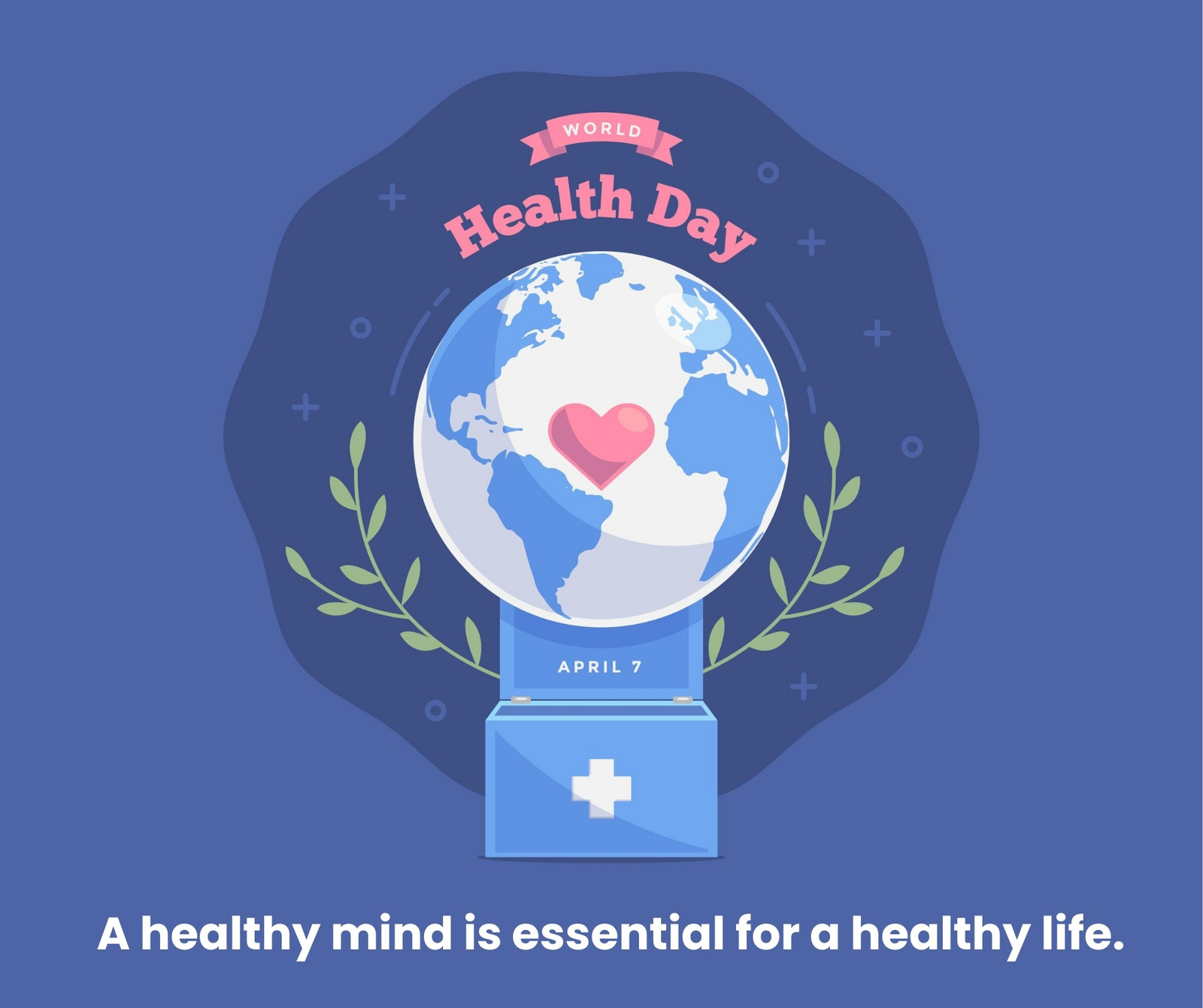 WORLD
Health Day

APRIL 7

A healthy mind is essential for a healthy life.